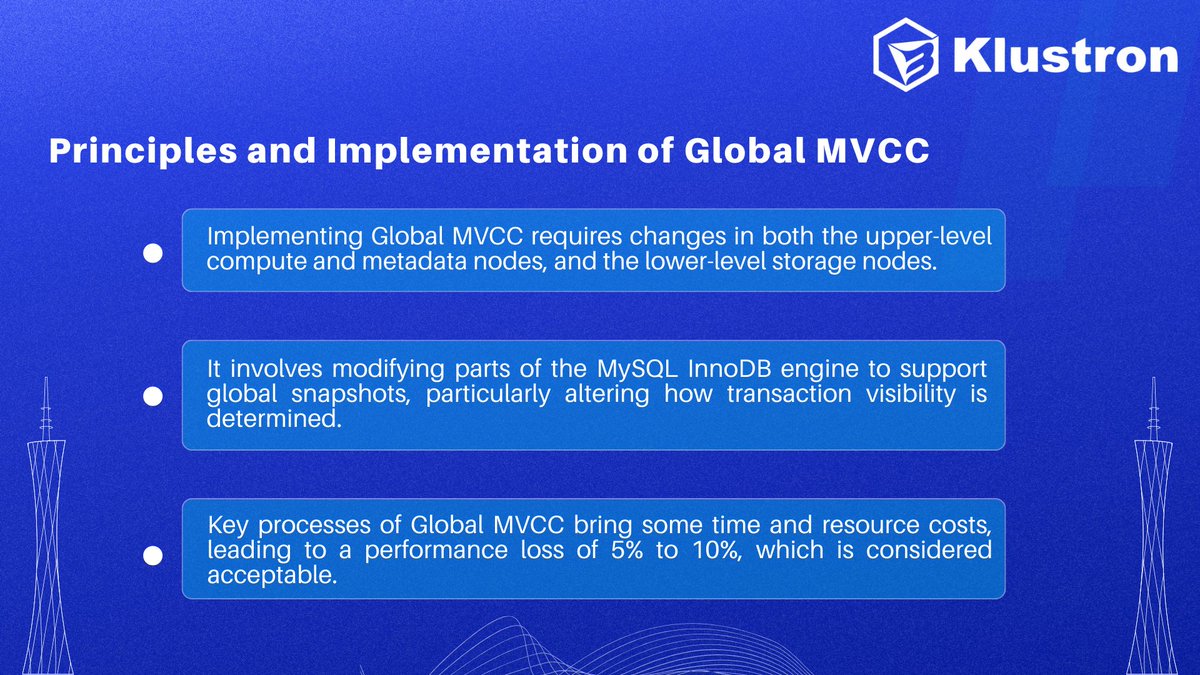 Klustron

Principles and Implementation of Global MVCC

Implementing Global MVCC requires changes in both the upper-level compute and metadata nodes, and the lower-level storage nodes.

It involves modifying parts of the MySQL InnoDB engine to support global snapshots, particularly altering how transaction visibility is determined.

Key processes of Global MVCC bring some time and resource costs, leading to a performance loss of 5% to 10%, which is considered acceptable.